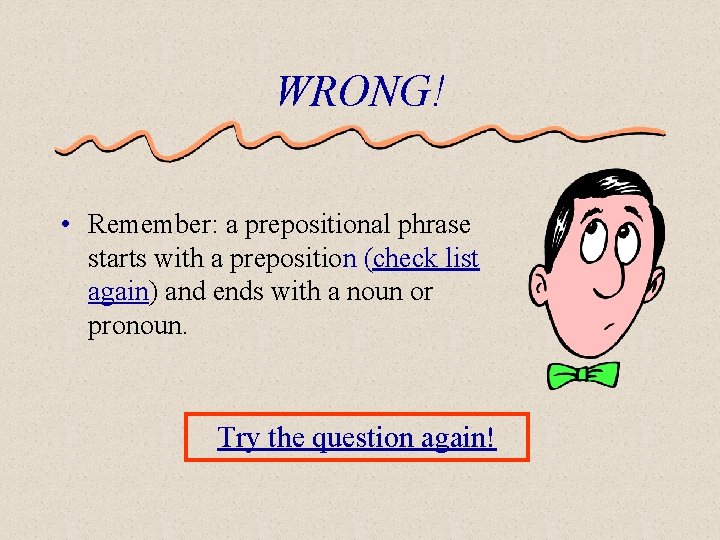 WRONG!

• Remember: a prepositional phrase starts with a preposition (check list again) and ends with a noun or pronoun.

Try the question again!